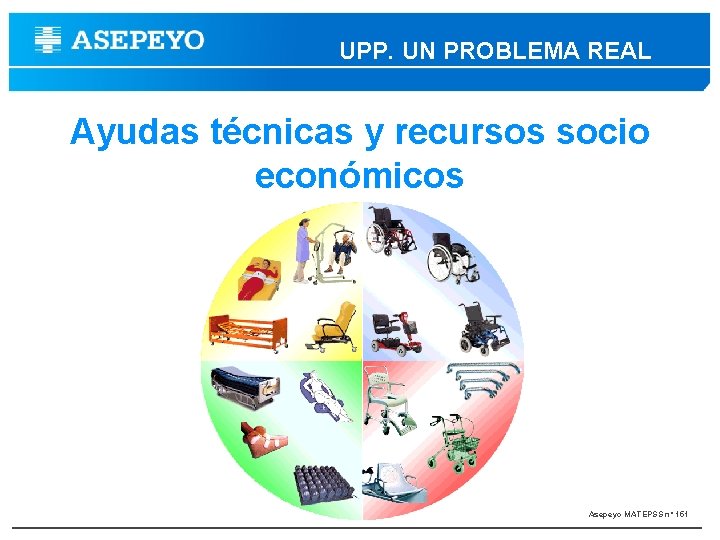 ASEPEYO

UPP. UN PROBLEMA REAL

Ayudas técnicas y recursos socio económicos

Asepeyo MATEPSS nº 151